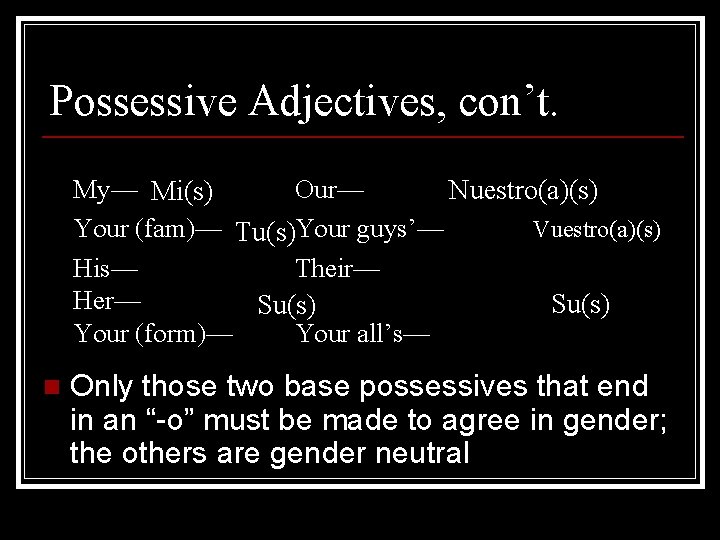 Possessive Adjectives, con't.

My— Mi(s)
Your (fam)— Tu(s)
His—
Her— Su(s)
Your (form)—

Our— Nuestro(a)(s)
Your guys'— Vuestro(a)(s)
Their—
Su(s)
Your all's—

Only those two base possessives that end in an "-o" must be made to agree in gender; the others are gender neutral